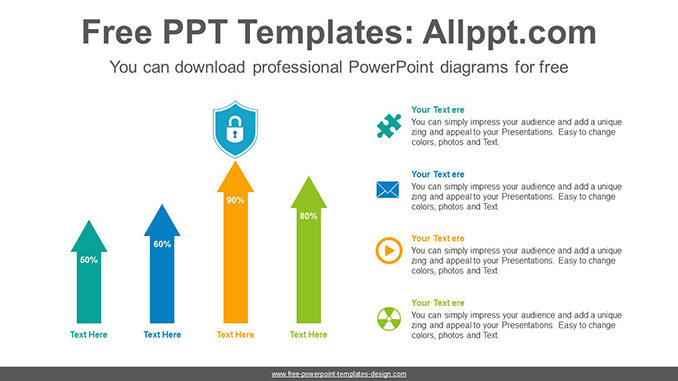 Free PPT Templates: Allppt.com

You can download professional PowerPoint diagrams for free

50%

60%

90%

80%

Text Here

Text Here

Text Here

Text Here

Your Text ere

You can simply impress your audience and add a unique zing and appeal to your Presentations. Easy to change colors, photos and Text.

Your Text ere

You can simply impress your audience and add a unique zing and appeal to your Presentations. Easy to change colors, photos and Text.

Your Text ere

You can simply impress your audience and add a unique zing and appeal to your Presentations. Easy to change colors, photos and Text.

Your Text ere

You can simply impress your audience and add a unique zing and appeal to your Presentations. Easy to change colors, photos and Text.

www.free-powerpoint-templates-design.com